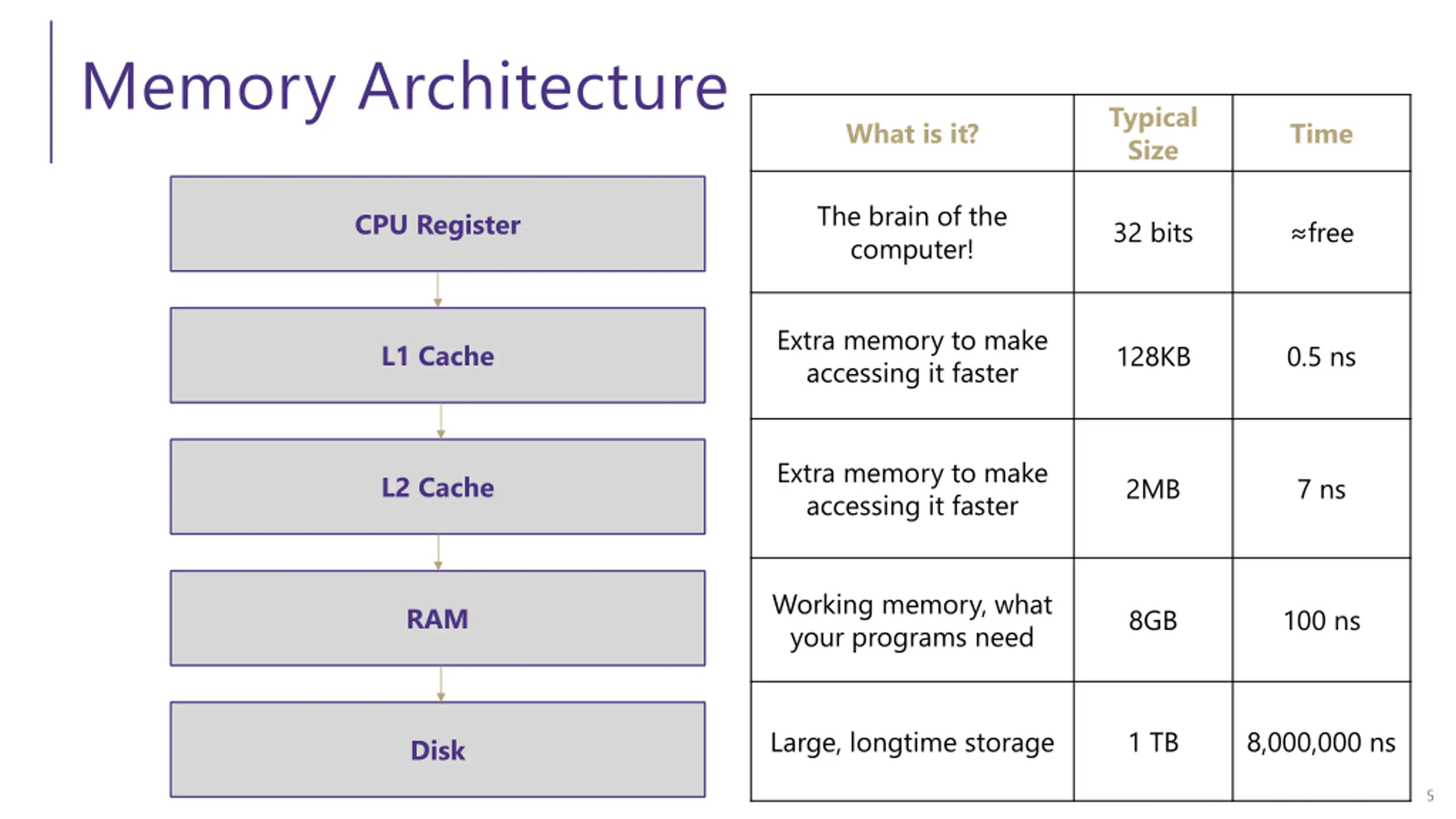 Memory Architecture

CPU Register

L1 Cache

L2 Cache

RAM

Disk

| What is it? | Typical Size | Time |
|---|---|---|
| The brain of the computer! | 32 bits | ≈free |
| Extra memory to make accessing it faster | 128KB | 0.5 ns |
| Extra memory to make accessing it faster | 2MB | 7 ns |
| Working memory, what your programs need | 8GB | 100 ns |
| Large, longtime storage | 1 TB | 8,000,000 ns |

5